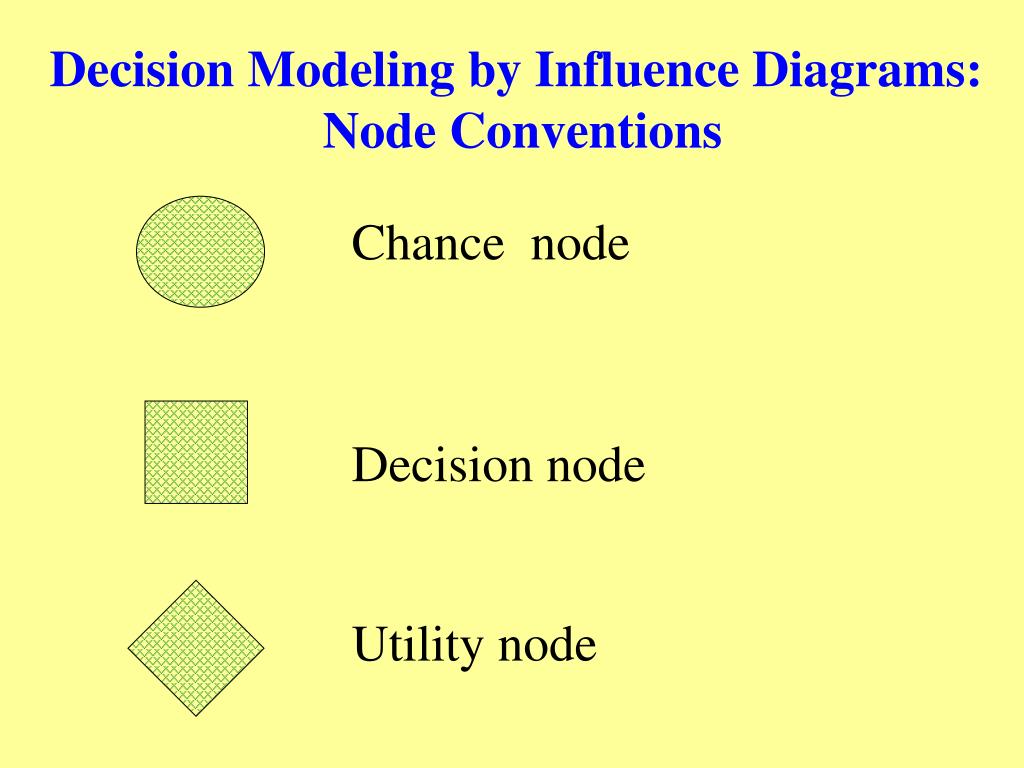 Decision Modeling by Influence Diagrams: Node Conventions

Chance node

Decision node

Utility node